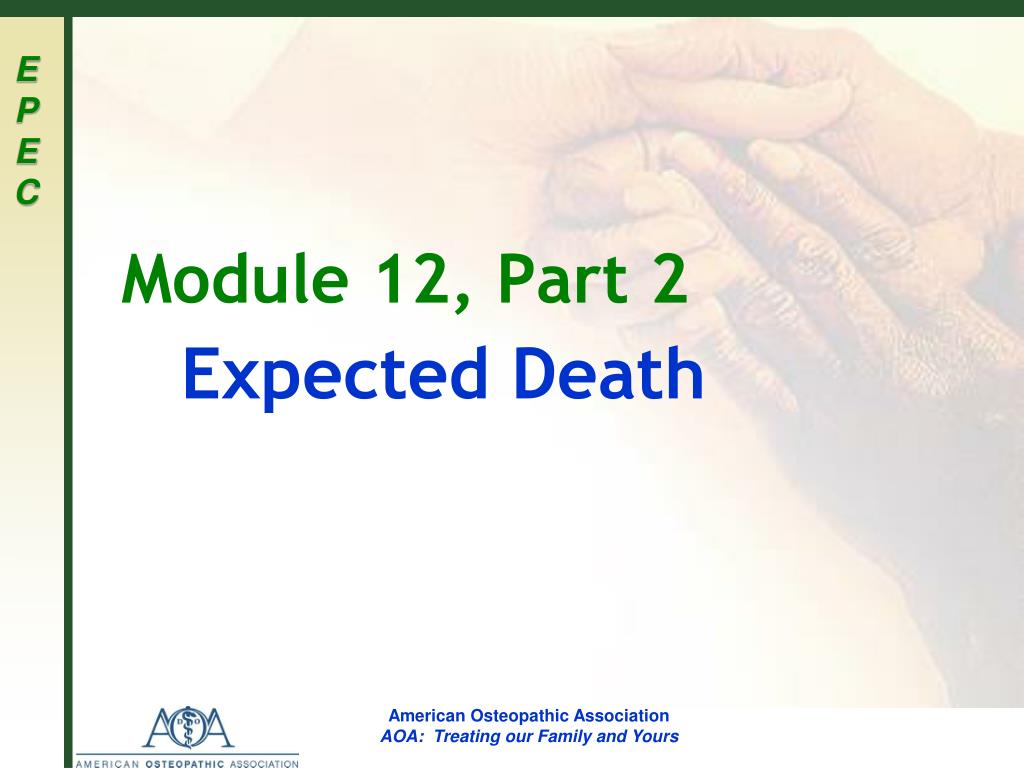 E
P
E
C

Module 12, Part 2
Expected Death

AOA
AMERICAN OSTEOPATHIC ASSOCIATION

American Osteopathic Association
AOA: Treating our Family and Yours